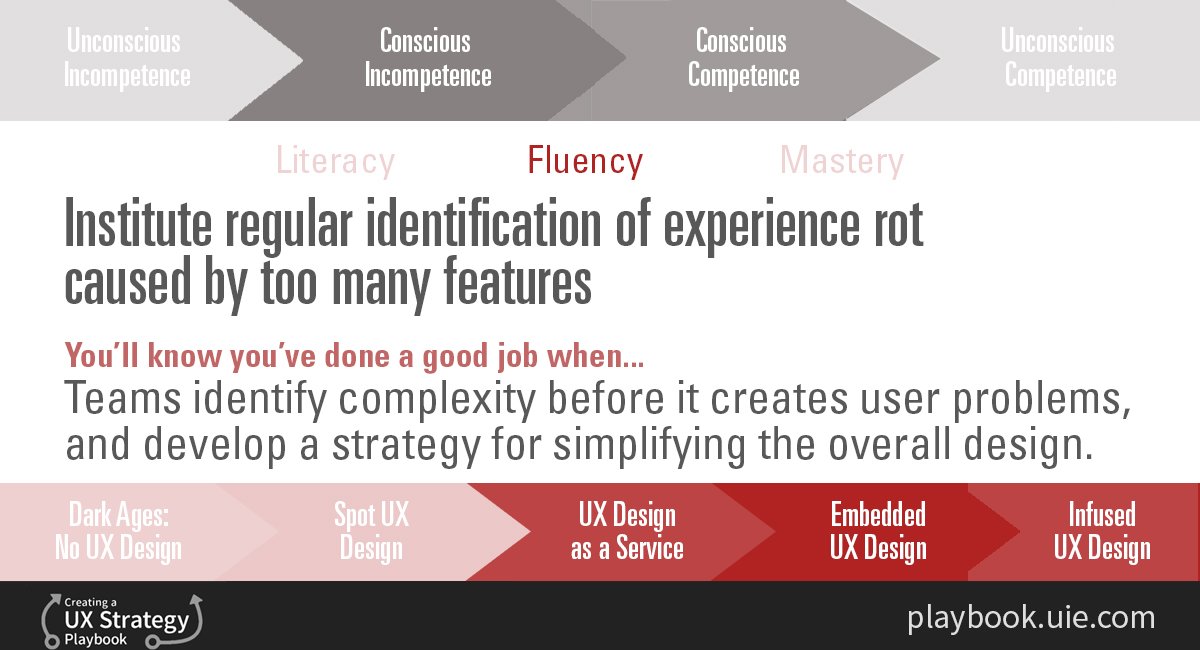 Unconscious Incompetence

Conscious Incompetence

Conscious Competence

Unconscious Competence

Literacy

Fluency

Mastery

Institute regular identification of experience rot caused by too many features

You'll know you've done a good job when...

Teams identify complexity before it creates user problems, and develop a strategy for simplifying the overall design.

Dark Ages: No UX Design

Spot UX Design

UX Design as a Service

Embedded UX Design

Infused UX Design

Creating a UX Strategy Playbook

playbook.uie.com